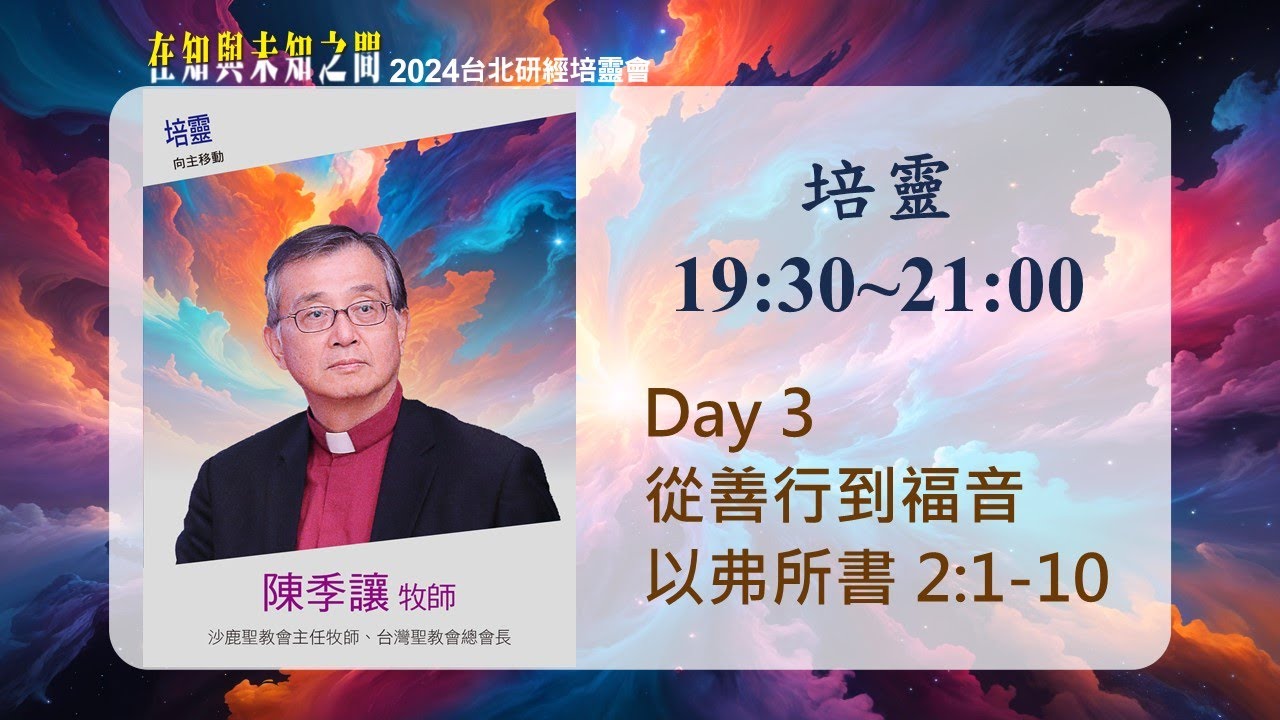 在知與未知之間 2024台北研經培靈會

培靈
向主移動

陳季讓 牧師
沙鹿聖教會主任牧師、台灣聖教會總會長

培靈
19:30~21:00

Day 3
從善行到福音
以弗所書 2:1-10